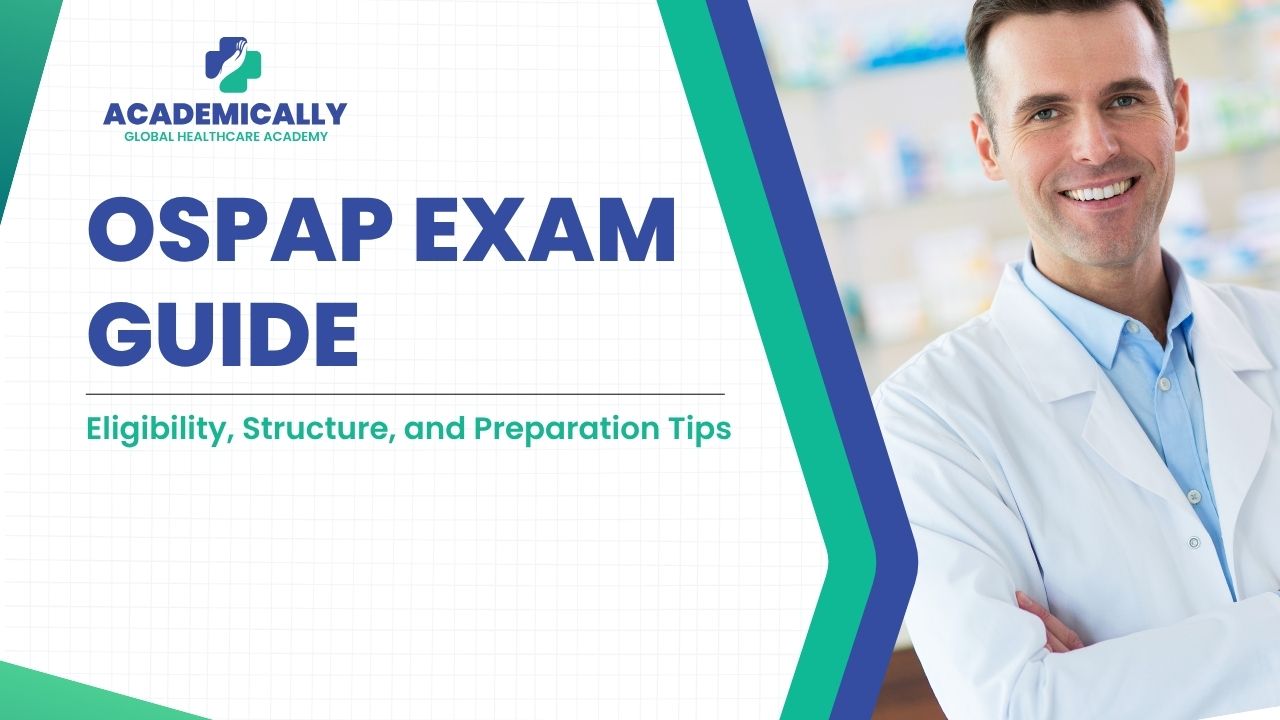 ACADEMICALLY
GLOBAL HEALTHCARE ACADEMY

OSPAP EXAM GUIDE

Eligibility, Structure, and Preparation Tips